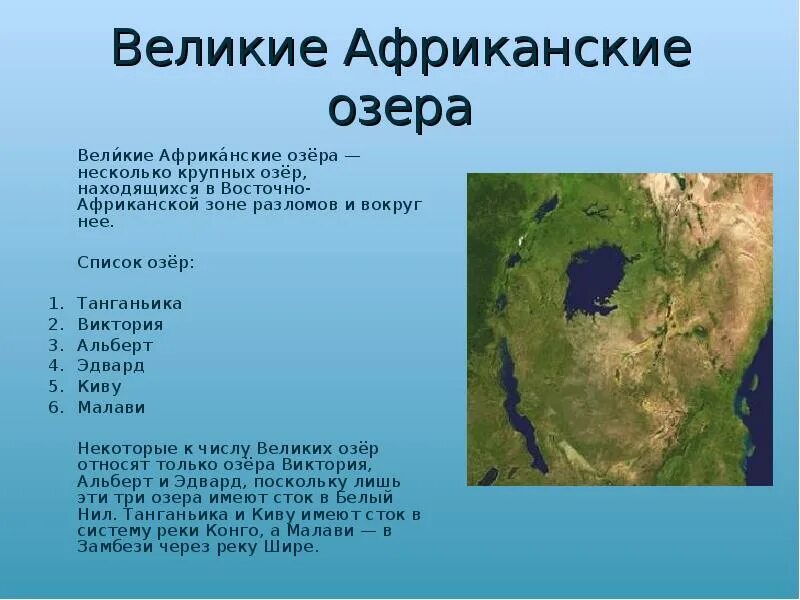 Великие Африканские озера

Вели́кие Африка́нские озёра — несколько крупных озёр, находящихся в Восточно-Африканской зоне разломов и вокруг нее.

Список озёр:

1. Танганьика
2. Виктория
3. Альберт
4. Эдвард
5. Киву
6. Малави

Некоторые к числу Великих озёр относят только озёра Виктория, Альберт и Эдвард, поскольку лишь эти три озера имеют сток в Белый Нил. Танганьика и Киву имеют сток в систему реки Конго, а Малави — в Замбези через реку Шире.